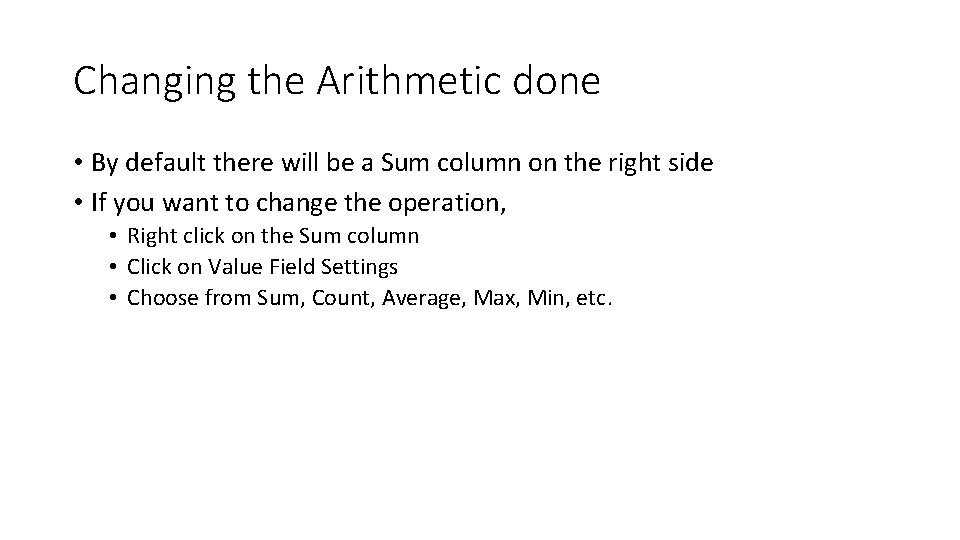 Changing the Arithmetic done

• By default there will be a Sum column on the right side
• If you want to change the operation,
  • Right click on the Sum column
  • Click on Value Field Settings
  • Choose from Sum, Count, Average, Max, Min, etc.